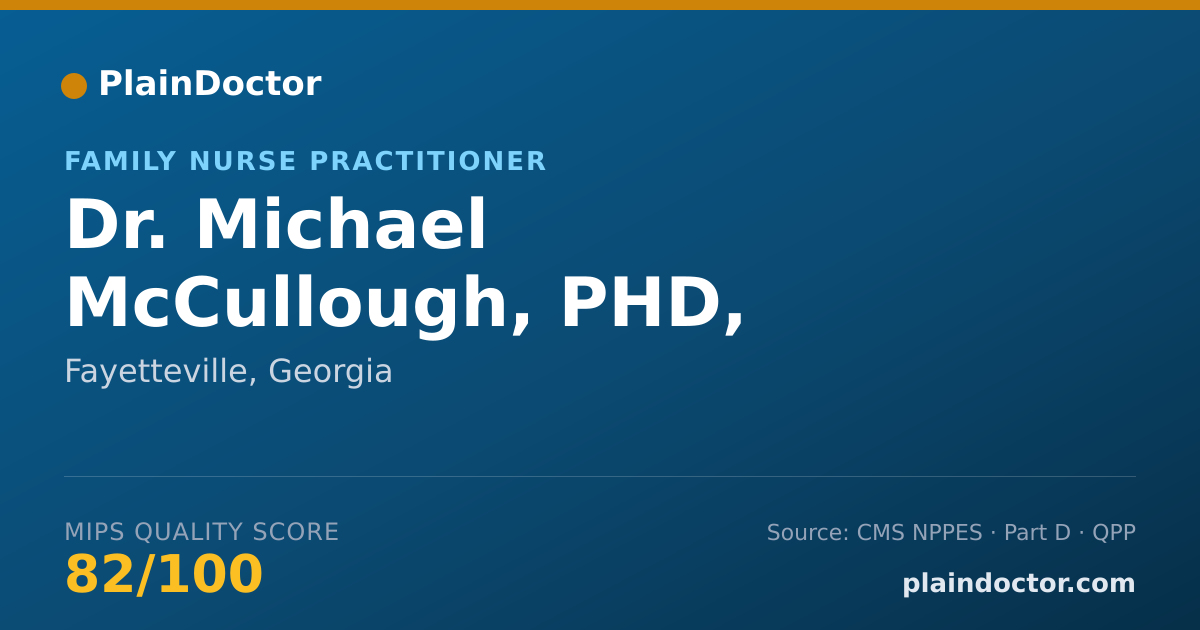 PlainDoctor

FAMILY NURSE PRACTITIONER

Dr. Michael McCullough, PHD,

Fayetteville, Georgia

MIPS QUALITY SCORE

82/100

Source: CMS NPPES · Part D · QPP

plaindoctor.com